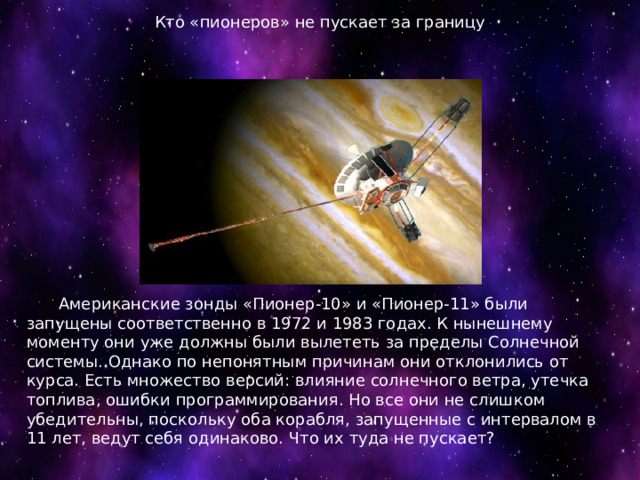 Кто «пионеров» не пускает за границу

Американские зонды «Пионер-10» и «Пионер-11» были запущены соответственно в 1972 и 1983 годах. К нынешнему моменту они уже должны были вылететь за пределы Солнечной системы. Однако по непонятным причинам они отклонились от курса. Есть множество версий: влияние солнечного ветра, утечка топлива, ошибки программирования. Но все они не слишком убедительны, поскольку оба корабля, запущенные с интервалом в 11 лет, ведут себя одинаково. Что их туда не пускает?